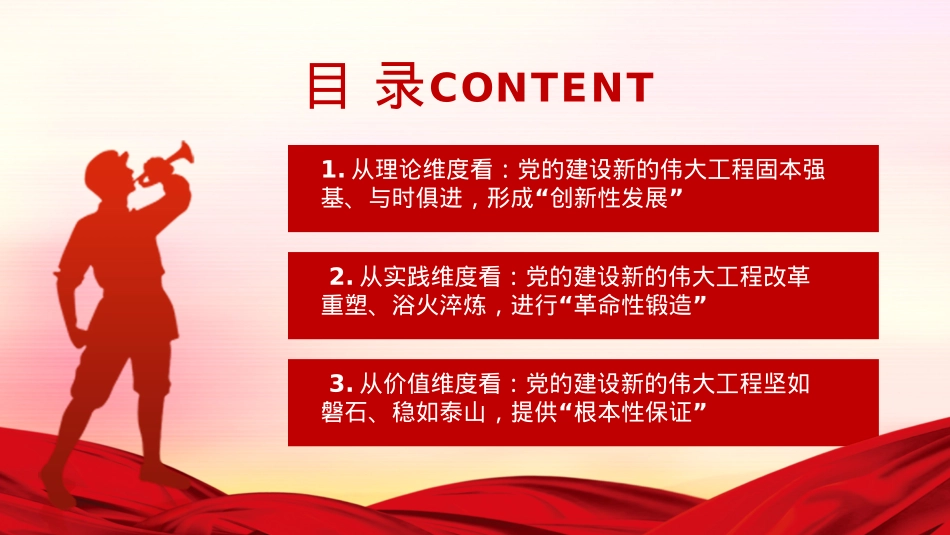 目 录CONTENT

1. 从理论维度看：党的建设新的伟大工程固本强基、与时俱进，形成“创新性发展”

2. 从实践维度看：党的建设新的伟大工程改革重塑、浴火淬炼，进行“革命性锻造”

3. 从价值维度看：党的建设新的伟大工程坚如磐石、稳如泰山，提供“根本性保证”